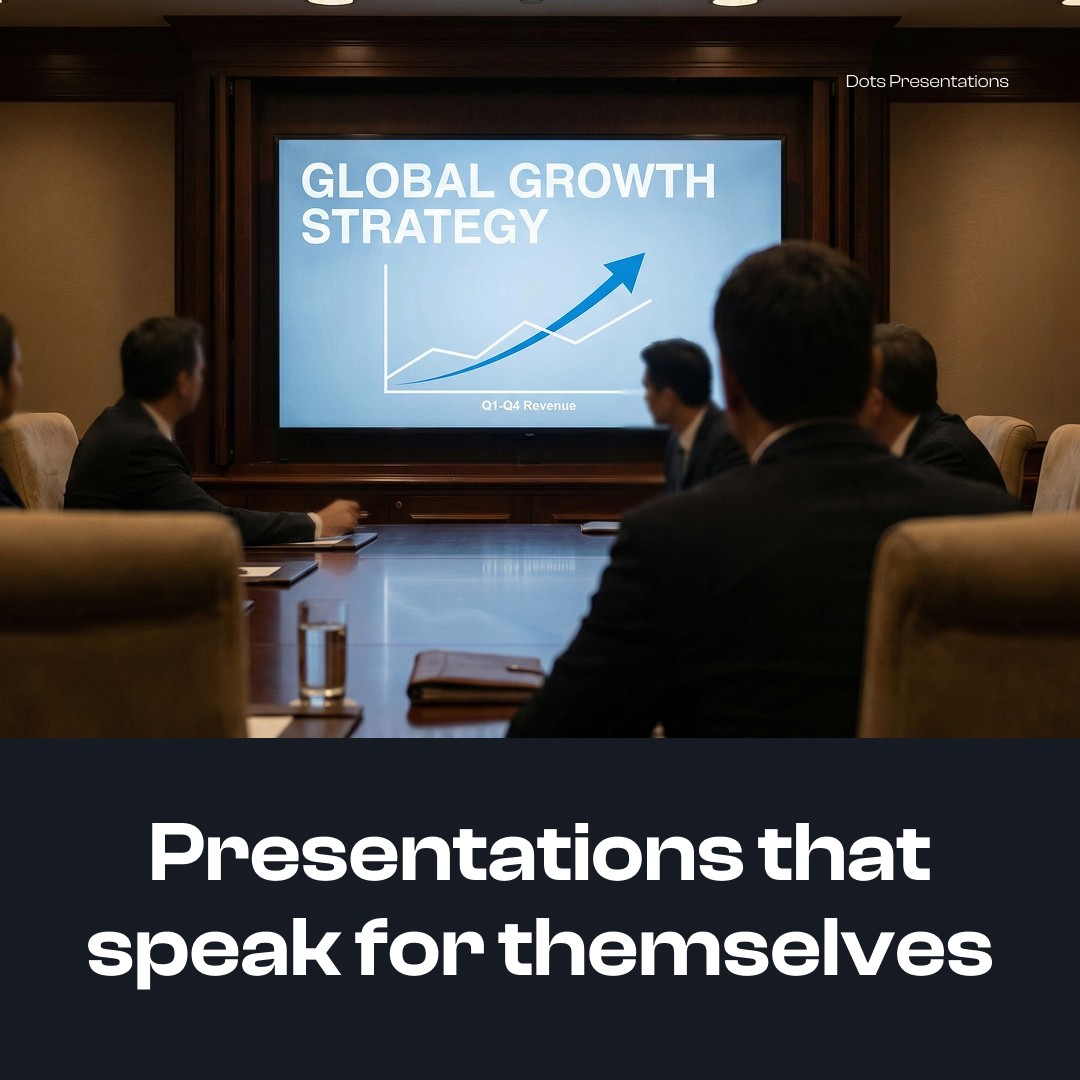 Dots Presentations

GLOBAL GROWTH STRATEGY

Q1-Q4 Revenue

Presentations that speak for themselves